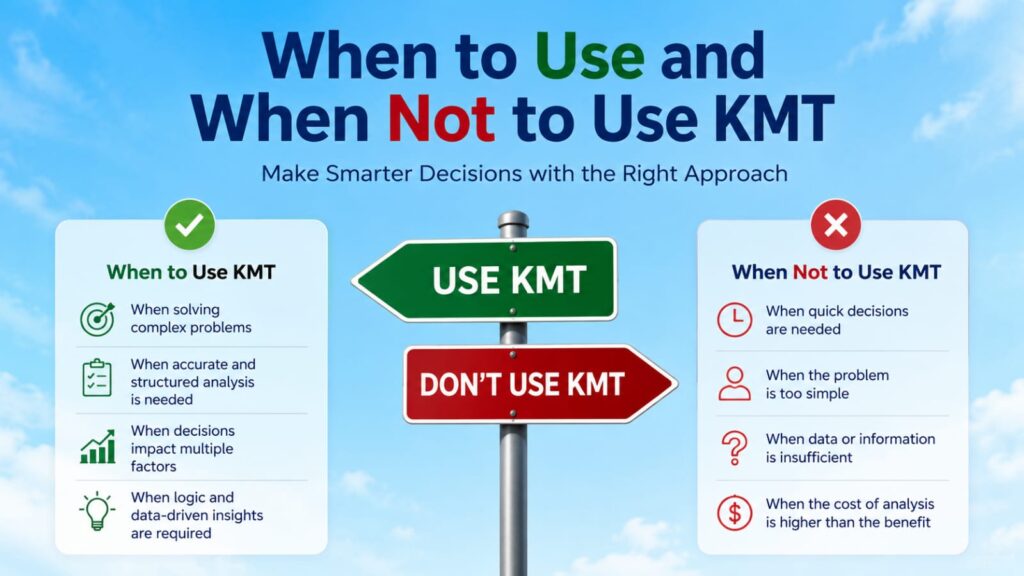 When to Use and When Not to Use KMT

Make Smarter Decisions with the Right Approach

When to Use KMT

When solving complex problems

When accurate and structured analysis is needed

When decisions impact multiple factors

When logic and data-driven insights are required

USE KMT

DON'T USE KMT

When Not to Use KMT

When quick decisions are needed

When the problem is too simple

When data or information is insufficient

When the cost of analysis is higher than the benefit